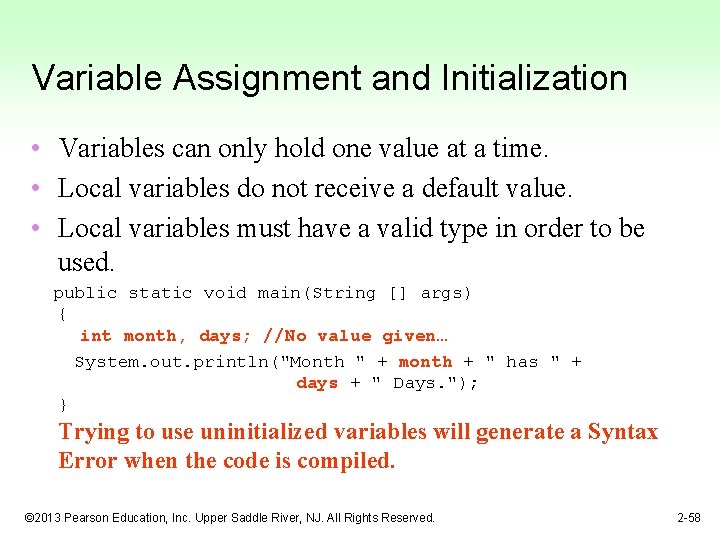 Variable Assignment and Initialization

• Variables can only hold one value at a time.
• Local variables do not receive a default value.
• Local variables must have a valid type in order to be used.

public static void main(String [] args)
{
  int month, days; //No value given…
  System.out.println("Month " + month + " has " +
                     days + " Days.");
}

Trying to use uninitialized variables will generate a Syntax Error when the code is compiled.

©2013 Pearson Education, Inc. Upper Saddle River, NJ. All Rights Reserved.

2-58